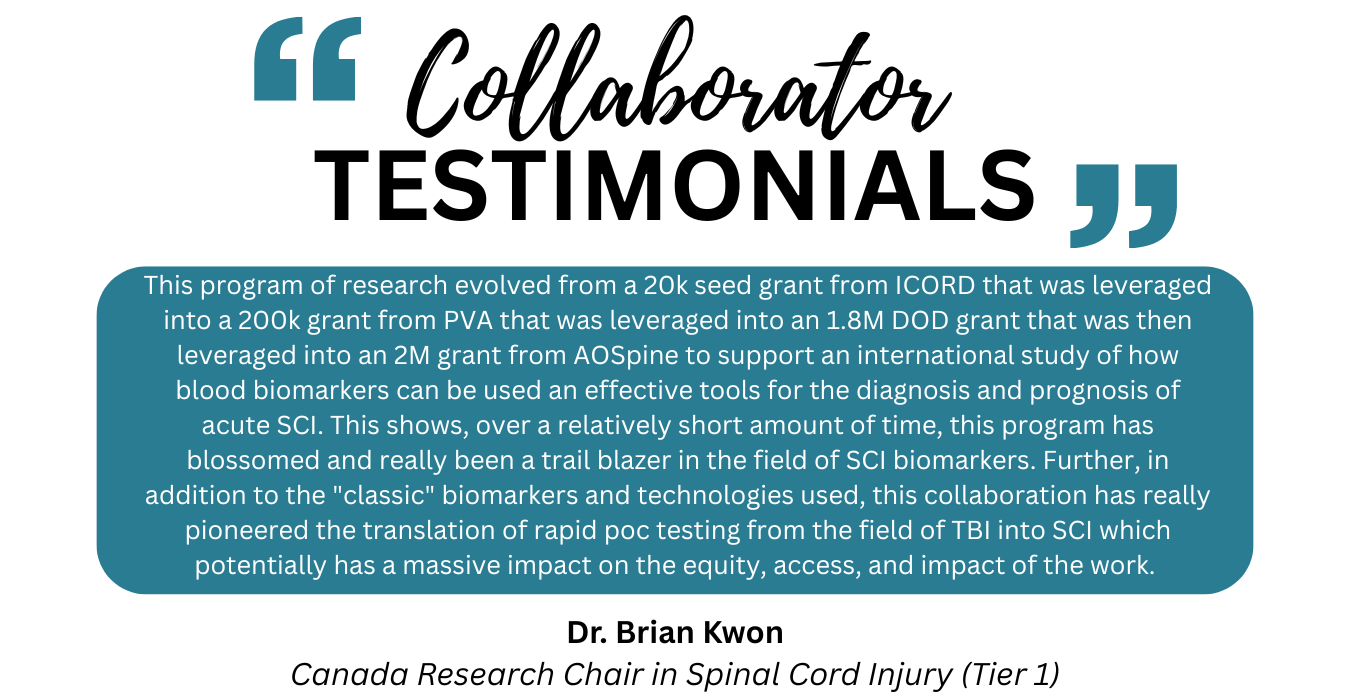 “ Collaborator TESTIMONIALS ”

This program of research evolved from a 20k seed grant from ICORD that was leveraged into a 200k grant from PVA that was leveraged into an 1.8M DOD grant that was then leveraged into an 2M grant from AOSpine to support an international study of how blood biomarkers can be used an effective tools for the diagnosis and prognosis of acute SCI. This shows, over a relatively short amount of time, this program has blossomed and really been a trail blazer in the field of SCI biomarkers. Further, in addition to the "classic" biomarkers and technologies used, this collaboration has really pioneered the translation of rapid poc testing from the field of TBI into SCI which potentially has a massive impact on the equity, access, and impact of the work.

Dr. Brian Kwon
Canada Research Chair in Spinal Cord Injury (Tier 1)